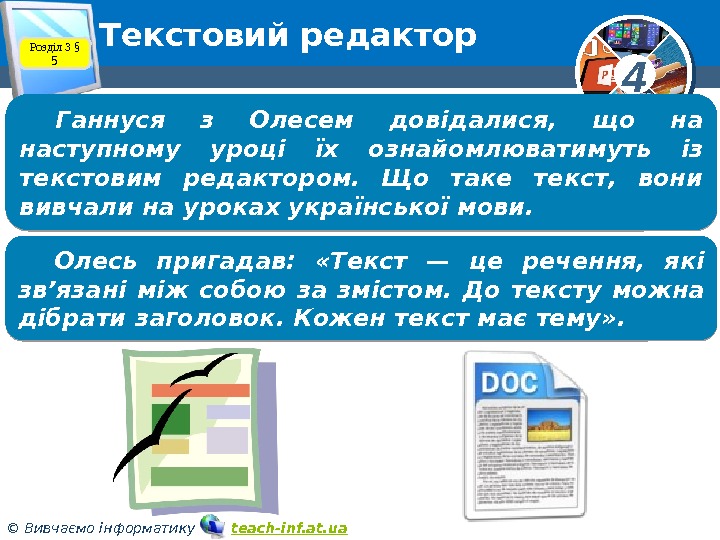 Розділ 3 § 5

Текстовий редактор

4

Ганнуся з Олесем довідалися, що на наступному уроці їх ознайомлюватимуть із текстовим редактором. Що таке текст, вони вивчали на уроках української мови.

Олесь пригадав: «Текст — це речення, які зв'язані між собою за змістом. До тексту можна дібрати заголовок. Кожен текст має тему».

DOC

© Вивчаємо інформатику teach-inf.at.ua